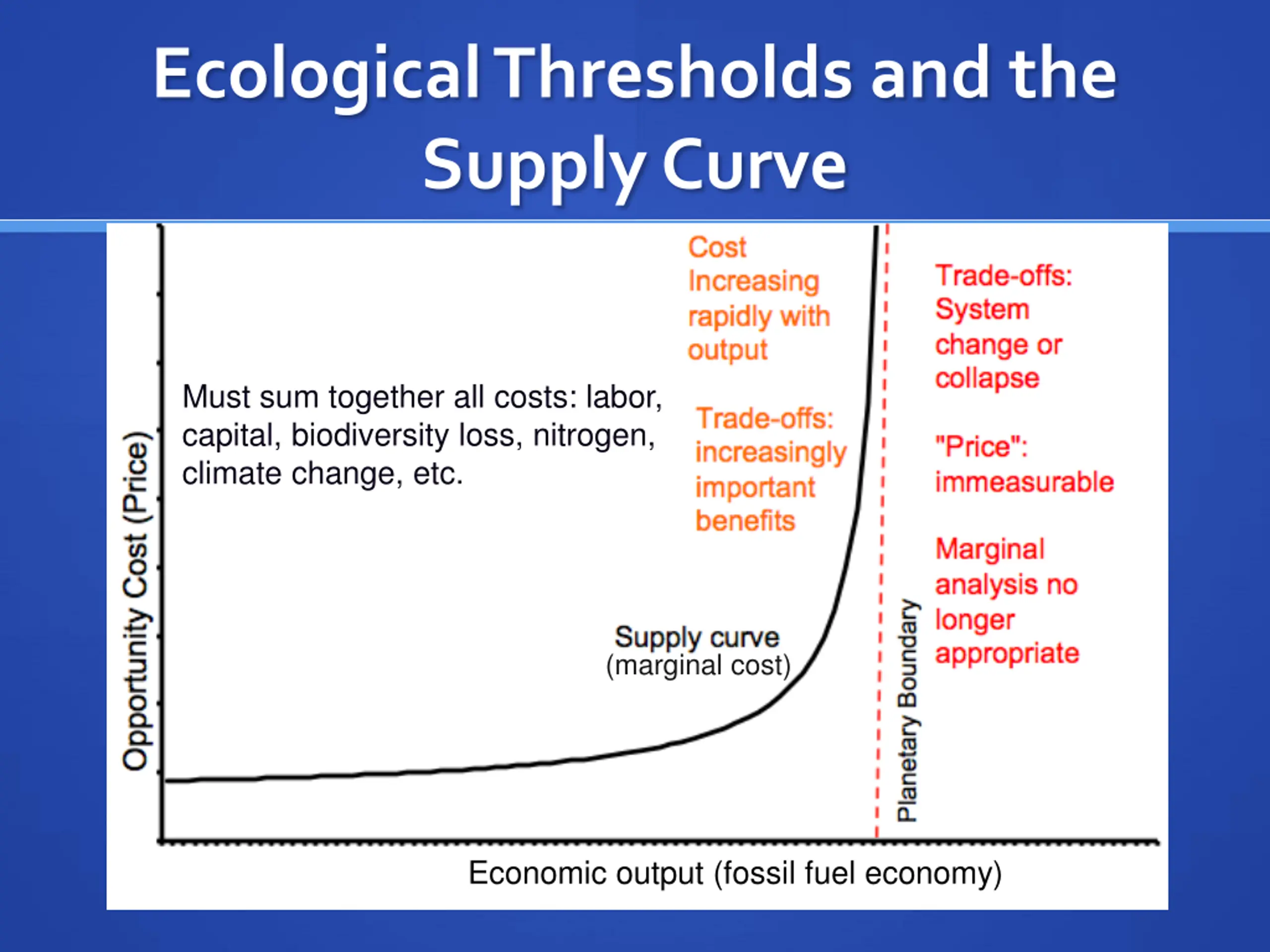 Ecological Thresholds and the Supply Curve

Opportunity Cost (Price)

Must sum together all costs: labor, capital, biodiversity loss, nitrogen, climate change, etc.

Cost Increasing rapidly with output

Trade-offs: increasingly important benefits

Supply curve
(marginal cost)

Planetary Boundary

Trade-offs: System change or collapse

"Price": immeasurable

Marginal analysis no longer appropriate

Economic output (fossil fuel economy)